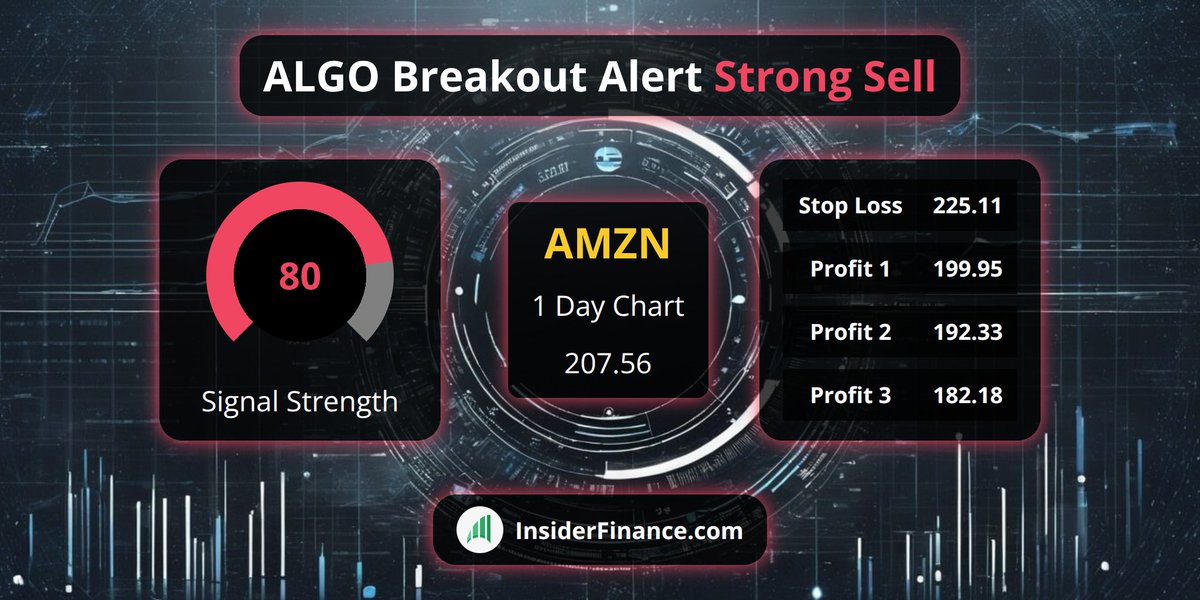 ALGO Breakout Alert Strong Sell

80

Signal Strength

AMZN

1 Day Chart

207.56

| Stop Loss | 225.11 |
|---|---|
| Profit 1 | 199.95 |
| Profit 2 | 192.33 |
| Profit 3 | 182.18 |

InsiderFinance.com